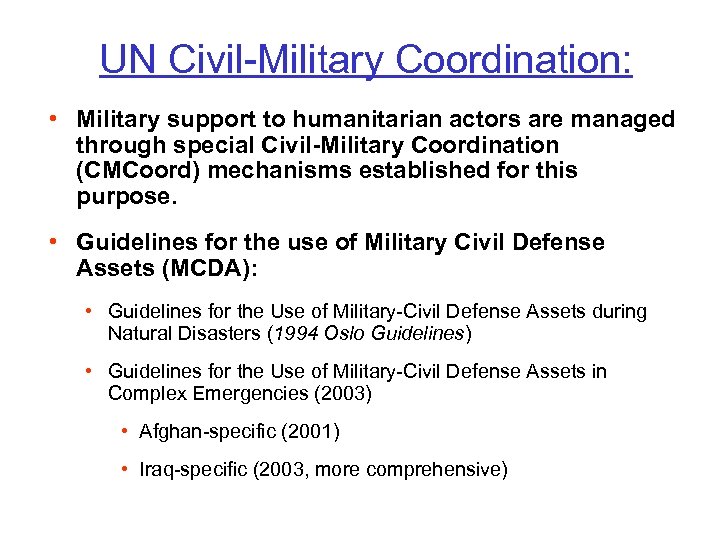 UN Civil-Military Coordination:

• Military support to humanitarian actors are managed through special Civil-Military Coordination (CMCoord) mechanisms established for this purpose.

• Guidelines for the use of Military Civil Defense Assets (MCDA):

• Guidelines for the Use of Military-Civil Defense Assets during Natural Disasters (1994 Oslo Guidelines)

• Guidelines for the Use of Military-Civil Defense Assets in Complex Emergencies (2003)

• Afghan-specific (2001)

• Iraq-specific (2003, more comprehensive)